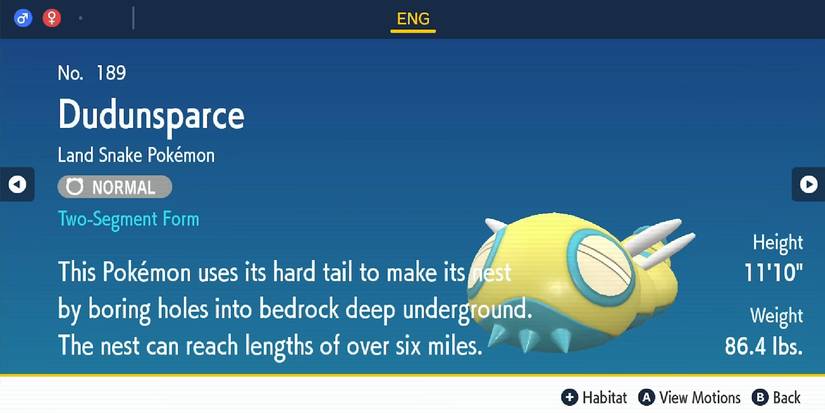 ♂ ♀

ENG

No. 189

Dudunsparce

Land Snake Pokémon

NORMAL

Two-Segment Form

This Pokémon uses its hard tail to make its nest by boring holes into bedrock deep underground. The nest can reach lengths of over six miles.

Height
11'10"

Weight
86.4 lbs.

+ Habitat A View Motions B Back